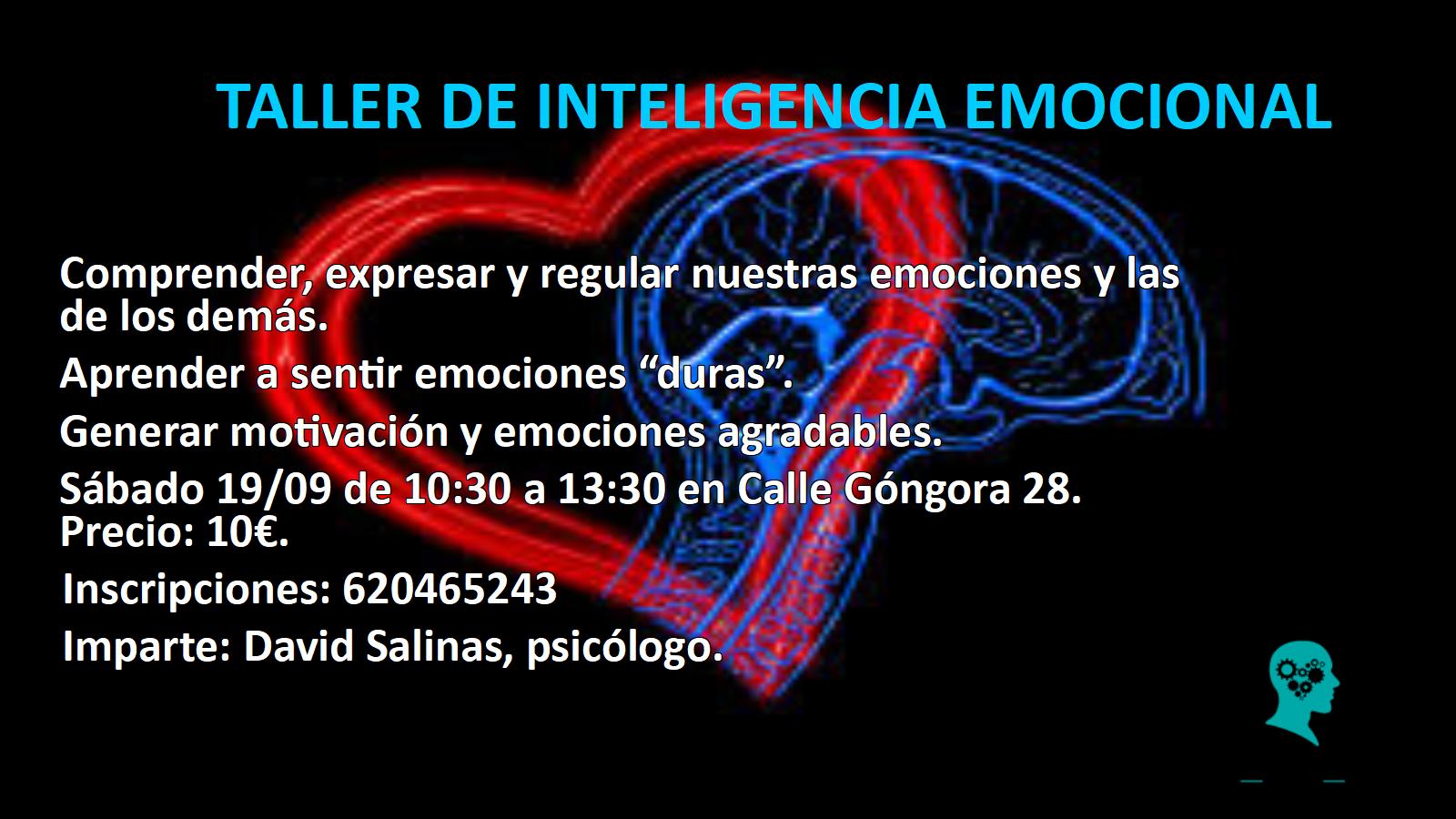 TALLER DE INTELIGENCIA EMOCIONAL

Comprender, expresar y regular nuestras emociones y las de los demás.

Aprender a sentir emociones “duras”.

Generar motivación y emociones agradables.

Sábado 19/09 de 10:30 a 13:30 en Calle Góngora 28.
Precio: 10€.

Inscripciones: 620465243

Imparte: David Salinas, psicólogo.